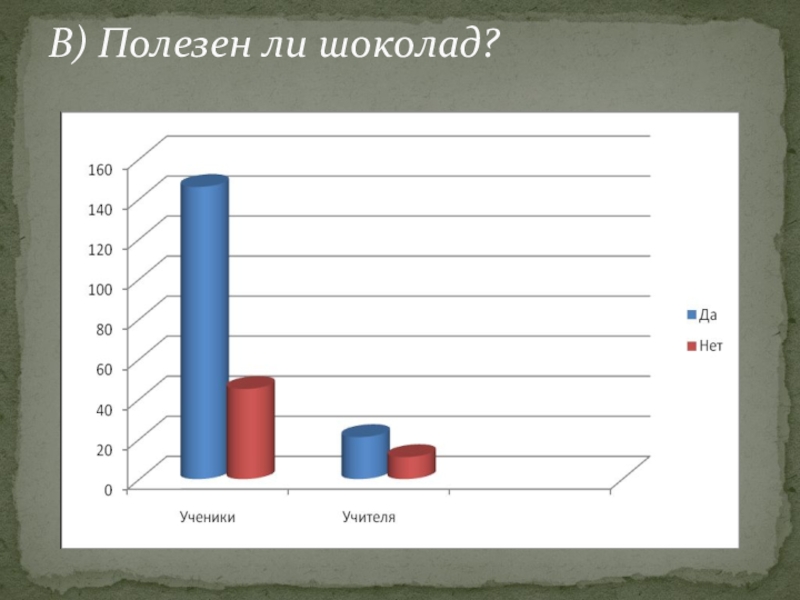 В) Полезен ли шоколад?

160
140
120
100
80
60
40
20
0

Ученики
Учителя

Да
Нет